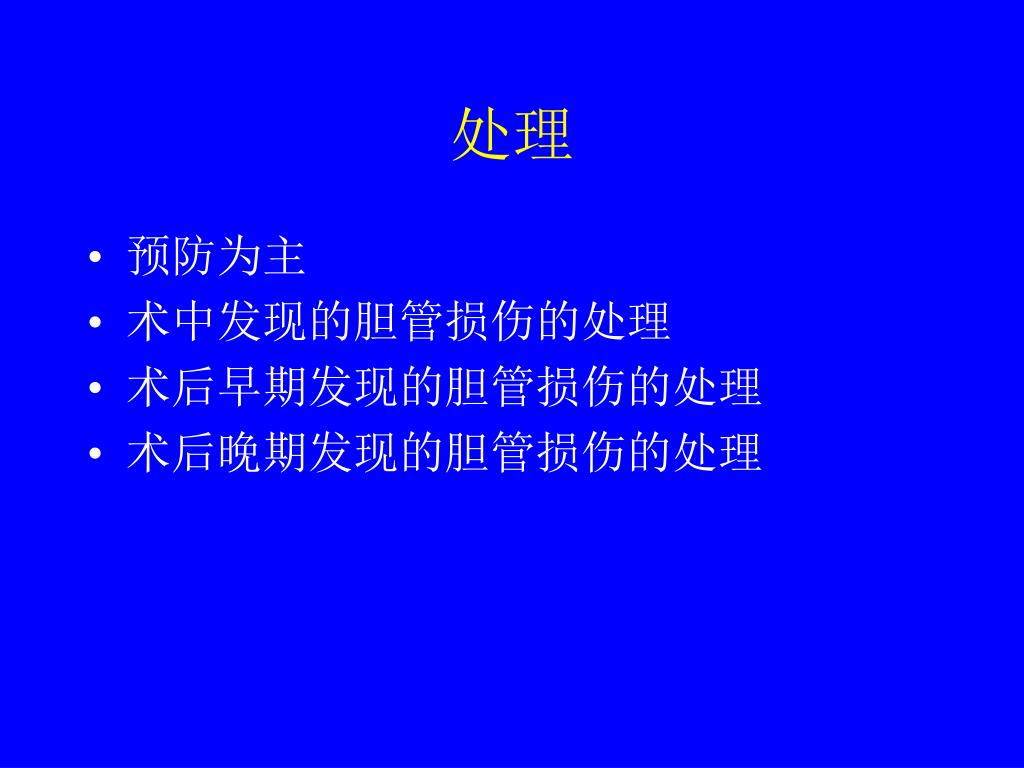 处理

• 预防为主
• 术中发现的胆管损伤的处理
• 术后早期发现的胆管损伤的处理
• 术后晚期发现的胆管损伤的处理